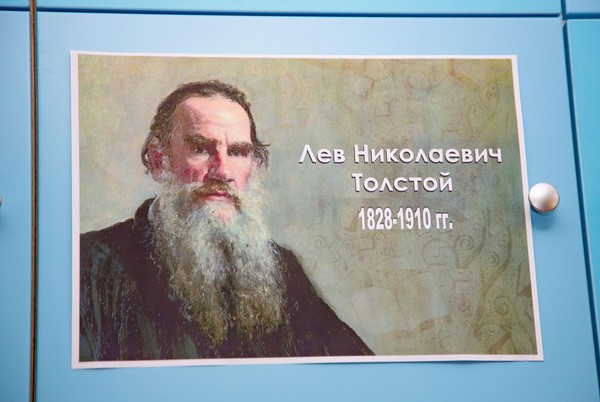 Лев Николаевич
Толстой
1828-1910 гг.